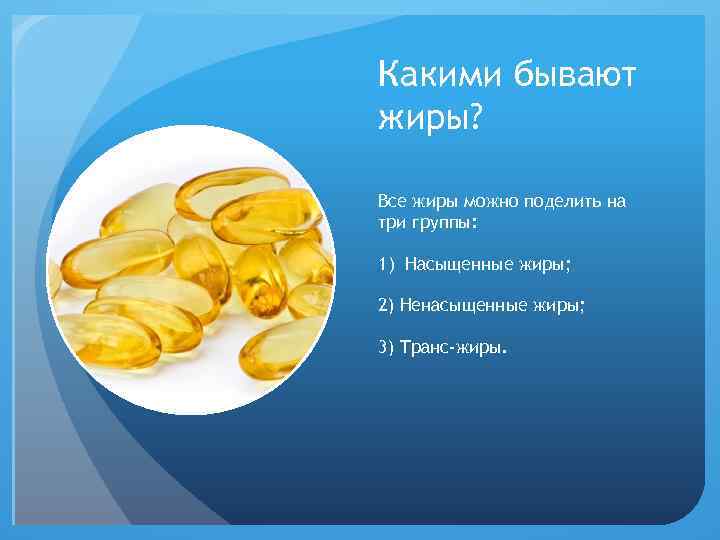 Какими бывают жиры?

Все жиры можно поделить на три группы:

1) Насыщенные жиры;

2) Ненасыщенные жиры;

3) Транс-жиры.